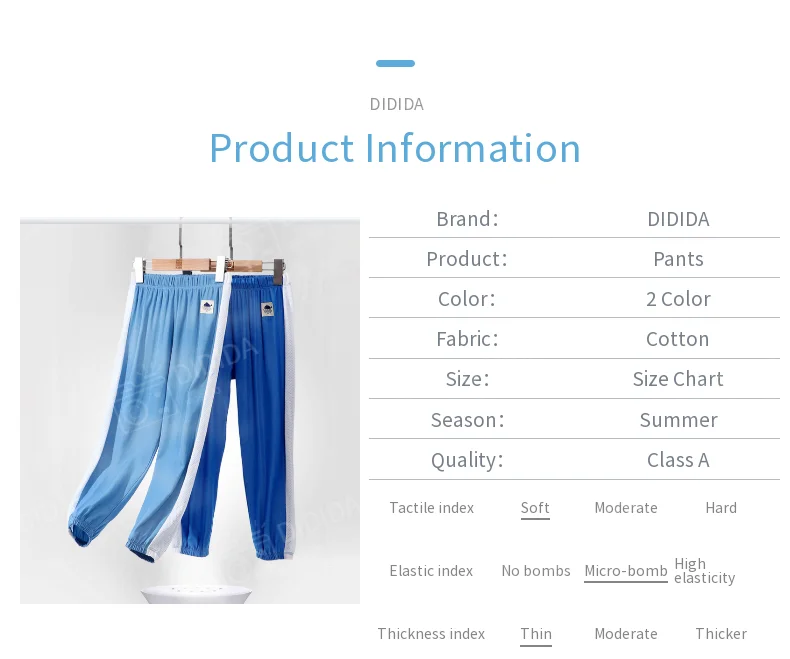 DIDIDA

Product Information

DIDIDA

DIDIDA

| Brand: | DIDIDA |
|---|---|
| Product: | Pants |
| Color: | 2 Color |
| Fabric: | Cotton |
| Size: | Size Chart |
| Season: | Summer |
| Quality: | Class A |

| Tactile index | Soft | Moderate | Hard |
|---|---|---|---|
| Elastic index | No bombs | Micro-bomb | High elasticity |
| Thickness index | Thin | Moderate | Thicker |